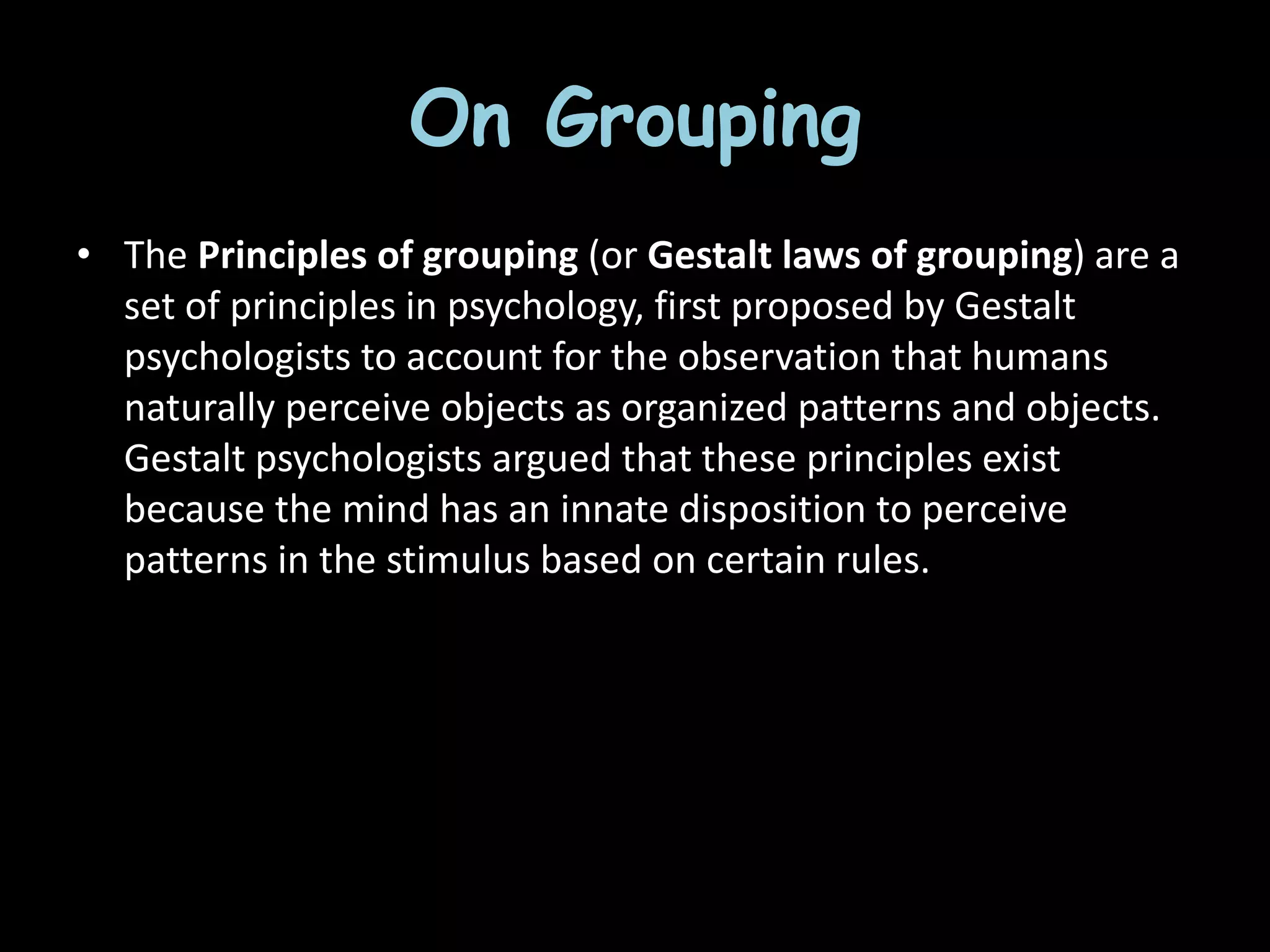 On Grouping

• The Principles of grouping (or Gestalt laws of grouping) are a set of principles in psychology, first proposed by Gestalt psychologists to account for the observation that humans naturally perceive objects as organized patterns and objects. Gestalt psychologists argued that these principles exist because the mind has an innate disposition to perceive patterns in the stimulus based on certain rules.